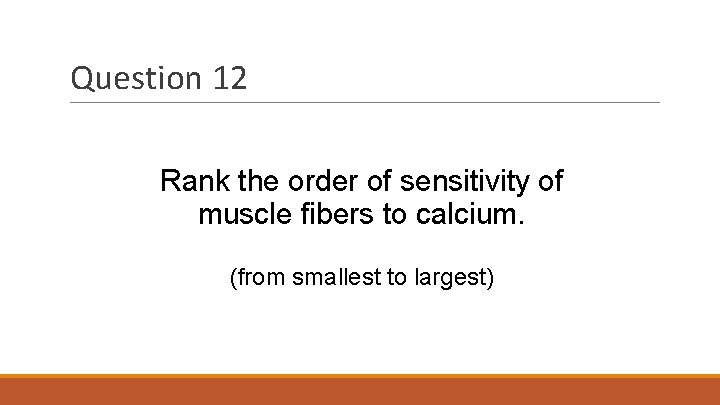 Question 12

Rank the order of sensitivity of muscle fibers to calcium.

(from smallest to largest)